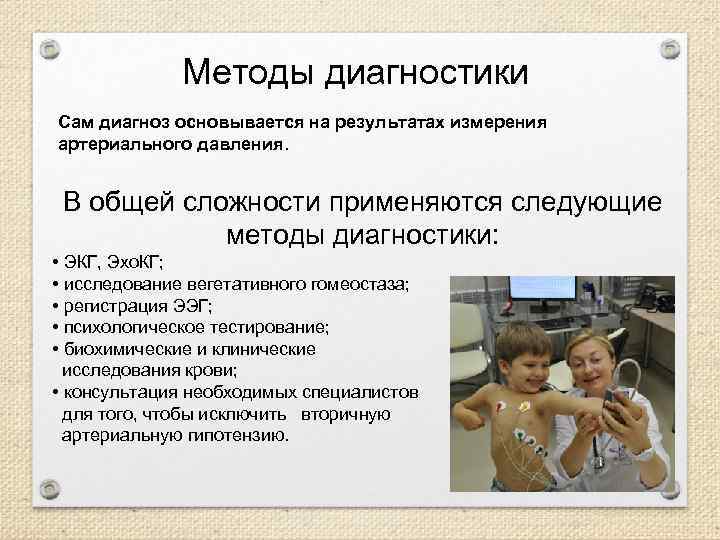 Методы диагностики

Сам диагноз основывается на результатах измерения артериального давления.

В общей сложности применяются следующие методы диагностики:

• ЭКГ, ЭхоКГ;
• исследование вегетативного гомеостаза;
• регистрация ЭЭГ;
• психологическое тестирование;
• биохимические и клинические исследования крови;
• консультация необходимых специалистов для того, чтобы исключить вторичную артериальную гипотензию.